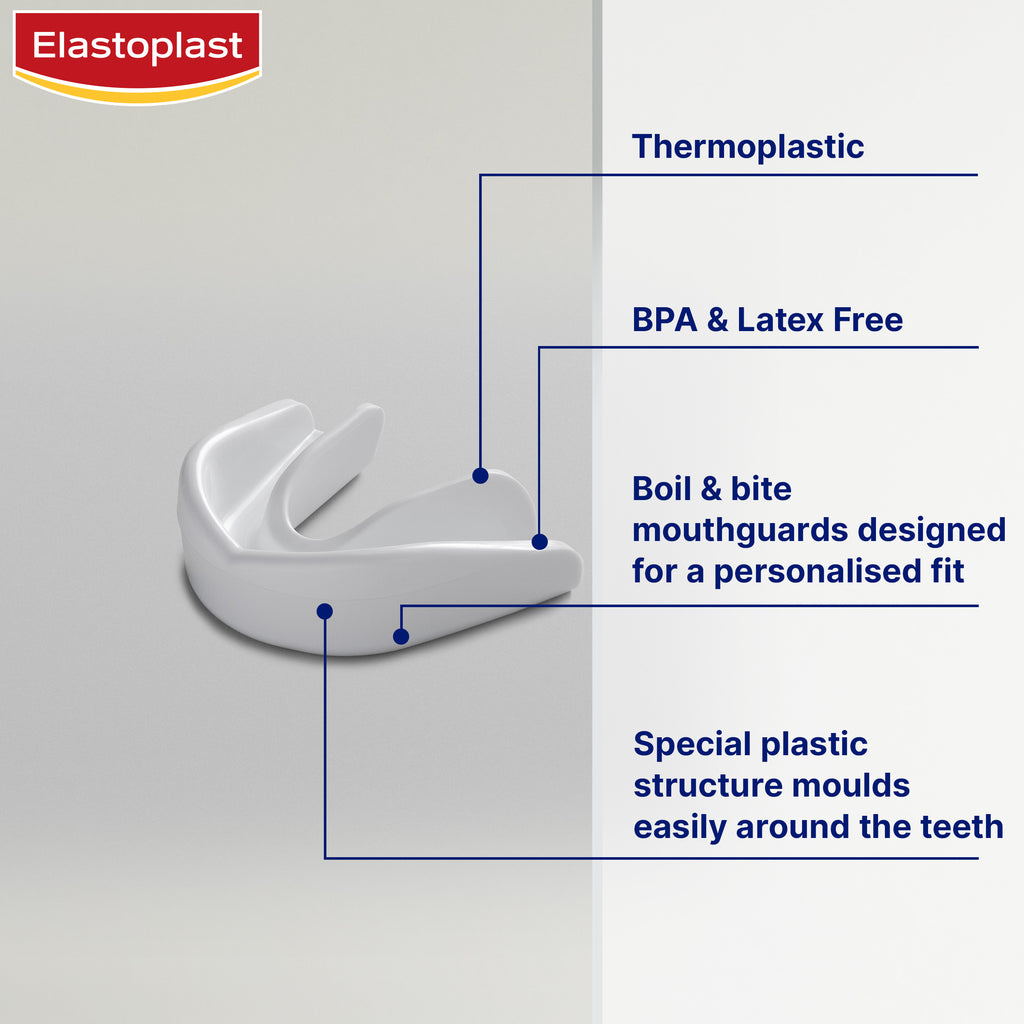 Elastoplast

Thermoplastic

BPA & Latex Free

Boil & bite mouthguards designed for a personalised fit

Special plastic structure moulds easily around the teeth